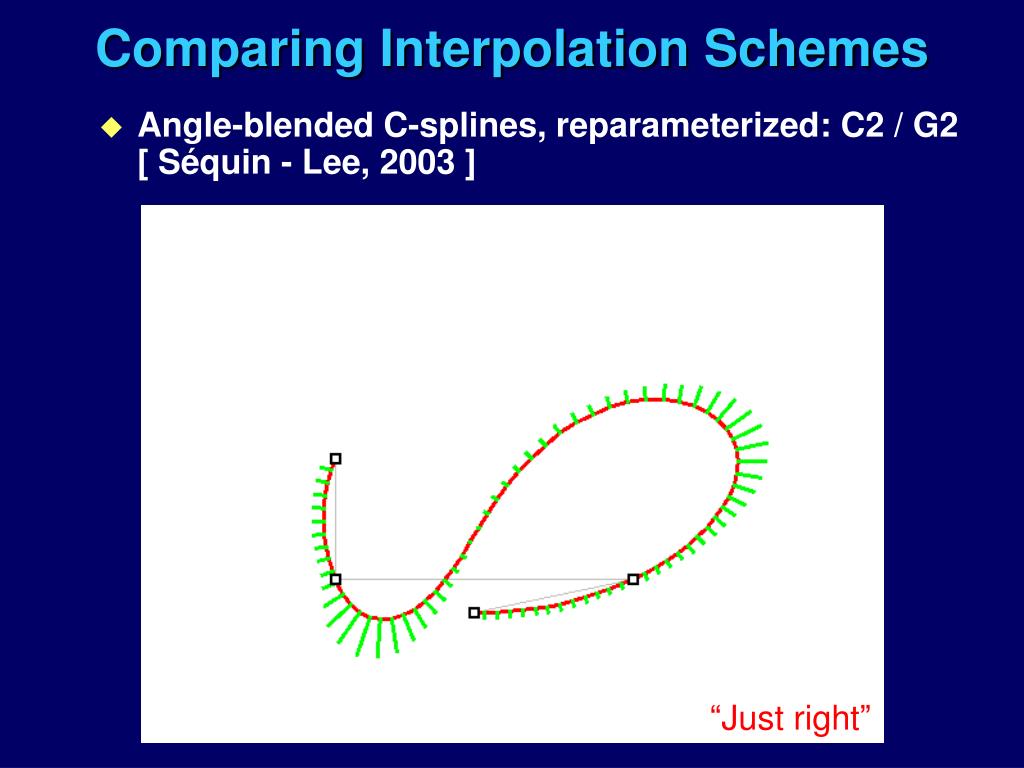 Comparing Interpolation Schemes

Angle-blended C-splines, reparameterized: C2 / G2 [ Séquin - Lee, 2003 ]

“Just right”